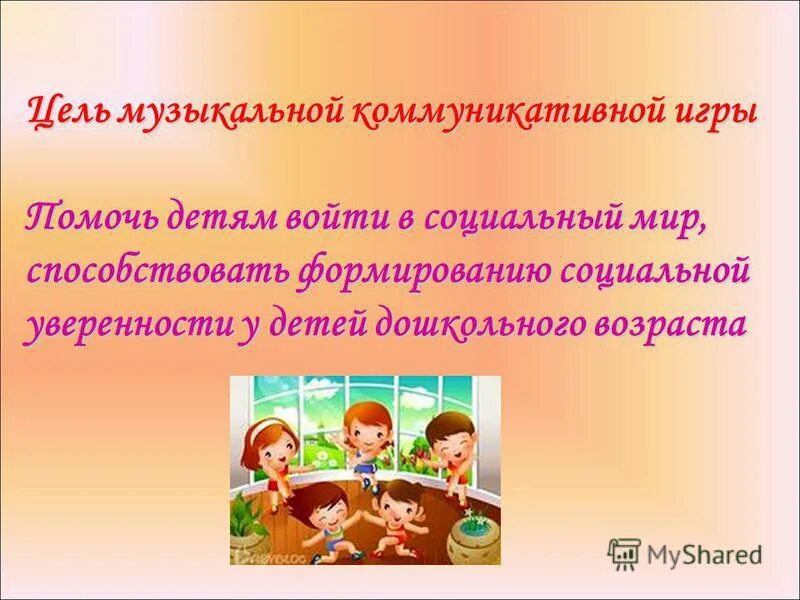 Цель музыкальной коммуникативной игры

Помочь детям войти в социальный мир, способствовать формированию социальной уверенности у детей дошкольного возраста

MyShared